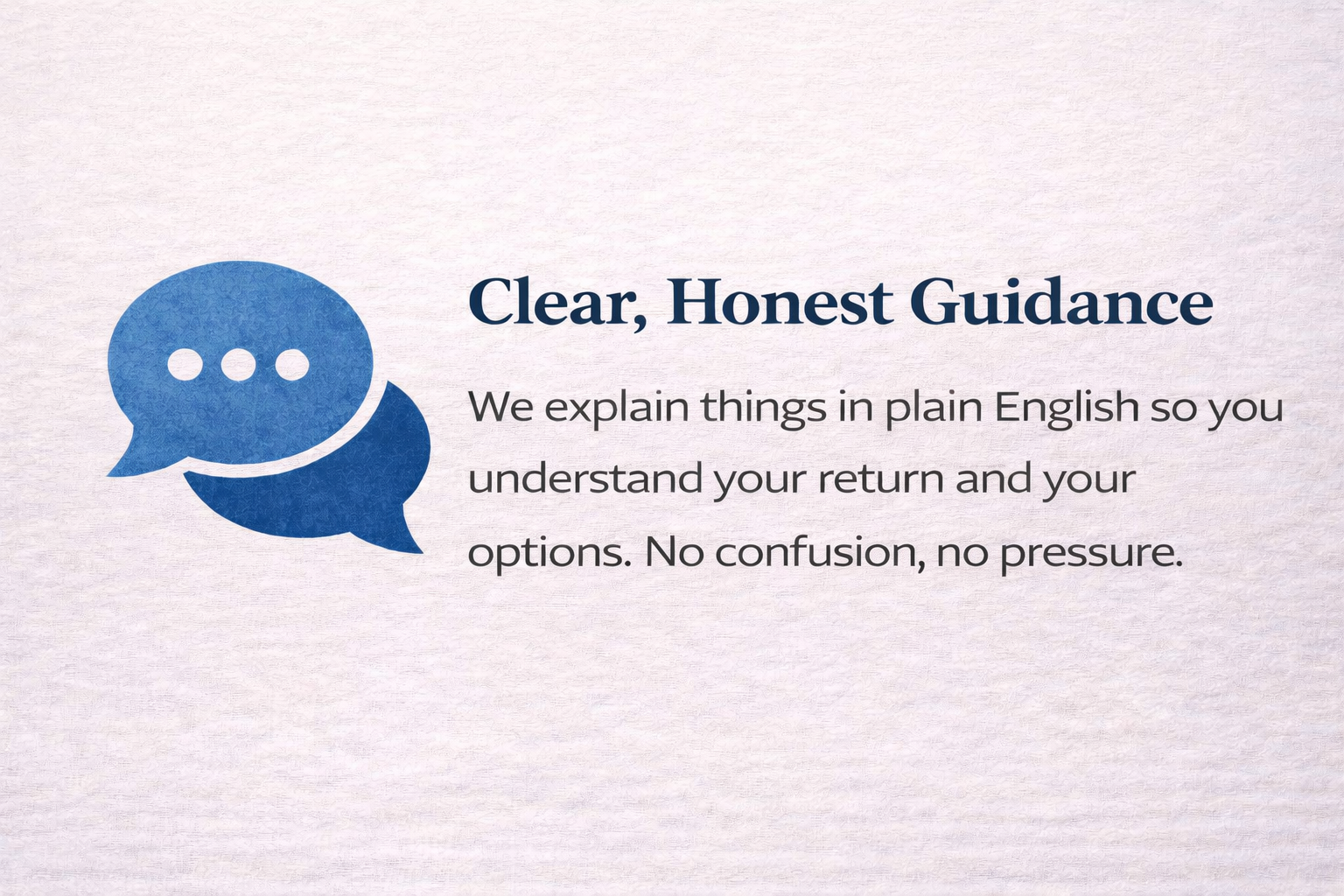 Clear, Honest Guidance

We explain things in plain English so you understand your return and your options. No confusion, no pressure.